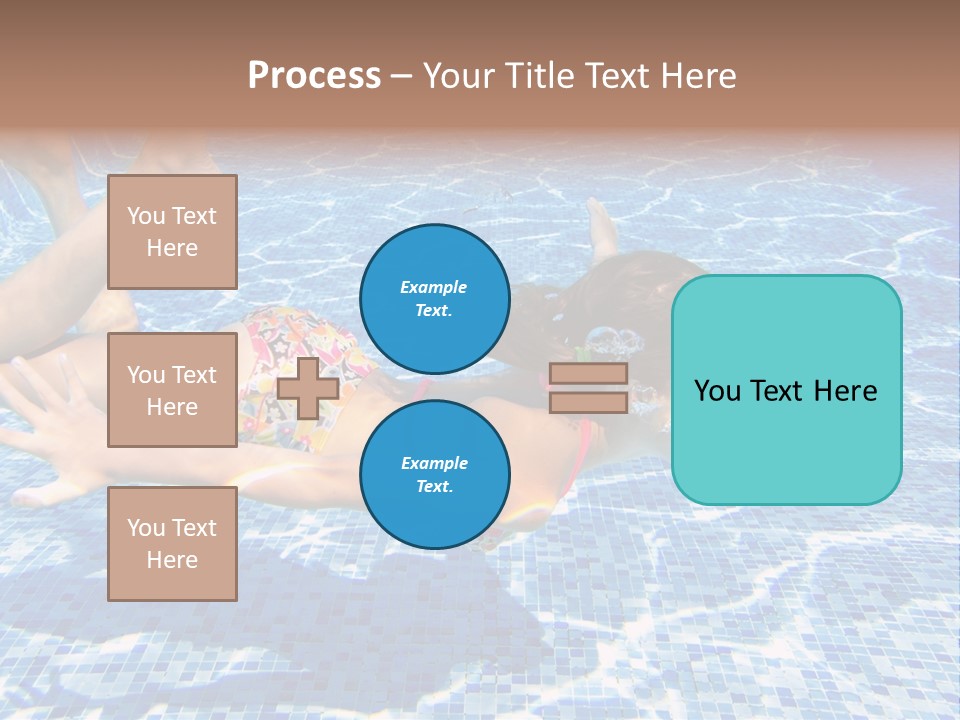 Process – Your Title Text Here

You Text Here

You Text Here

You Text Here

Example Text.

Example Text.

You Text Here